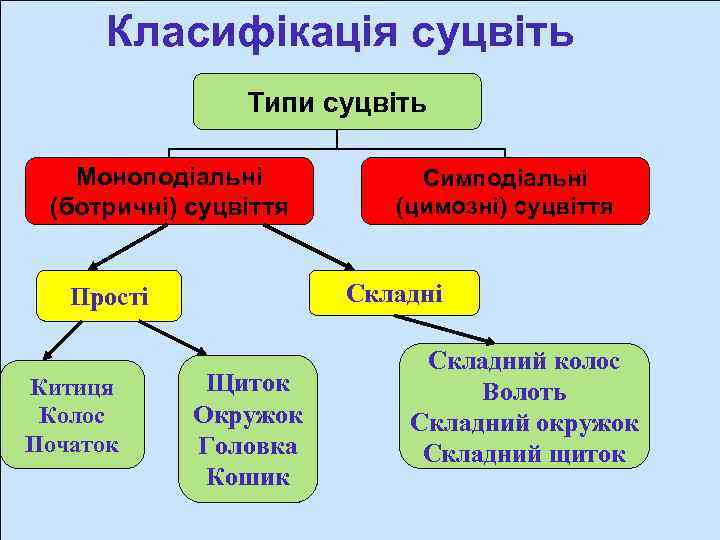 Класифікація суцвіть

Типи суцвіть

Моноподіальні (ботричні) суцвіття

Симподіальні (цимозні) суцвіття

Прості

Складні

Китиця
Колос
Початок

Щиток
Окружок
Головка
Кошик

Складний колос
Волоть
Складний окружок
Складний щиток